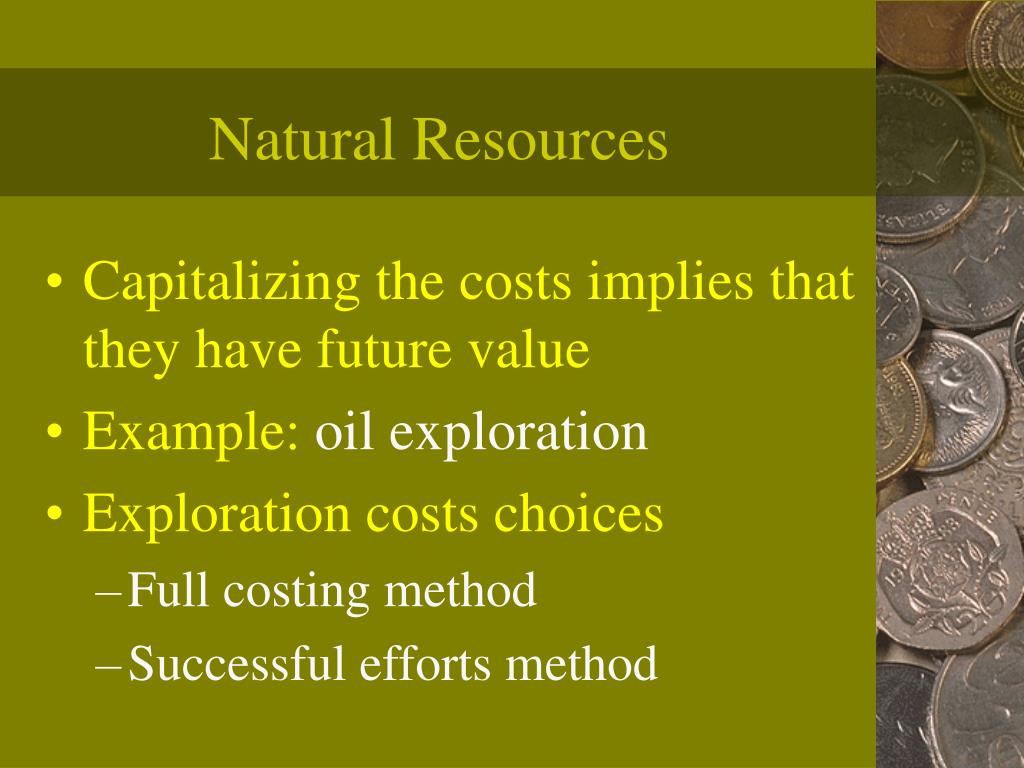 Natural Resources

• Capitalizing the costs implies that they have future value
• Example: oil exploration
• Exploration costs choices
– Full costing method
– Successful efforts method